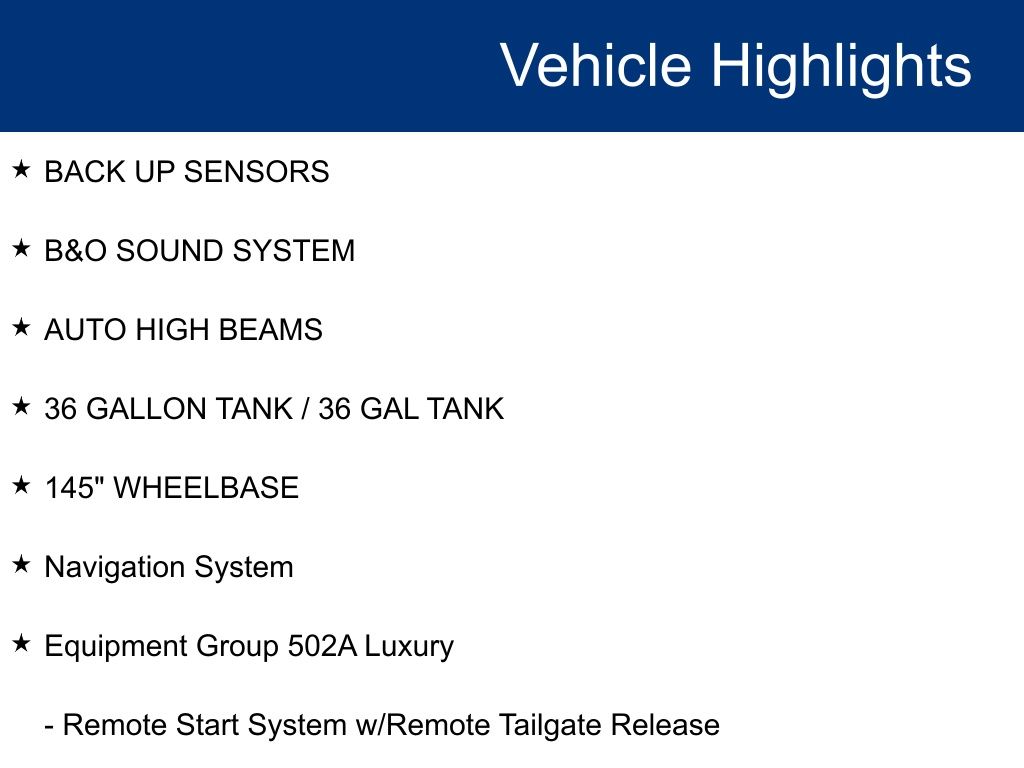 Vehicle Highlights

★ BACK UP SENSORS

★ B&O SOUND SYSTEM

★ AUTO HIGH BEAMS

★ 36 GALLON TANK / 36 GAL TANK

★ 145" WHEELBASE

★ Navigation System

★ Equipment Group 502A Luxury

- Remote Start System w/Remote Tailgate Release